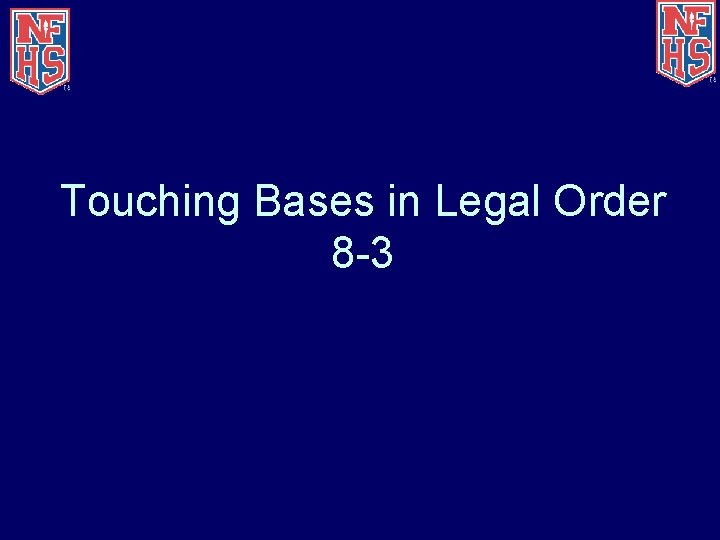 NFHS

NFHS

Touching Bases in Legal Order
8-3